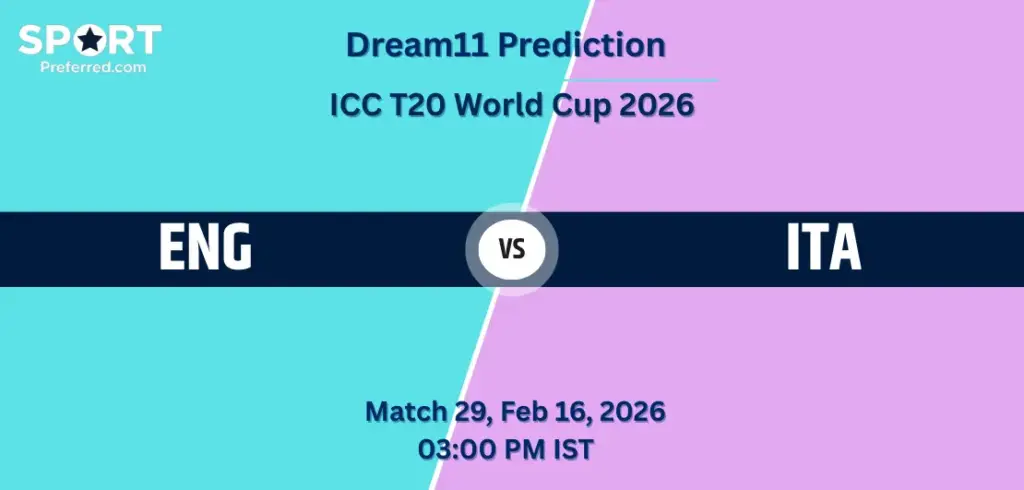 SPORT
Preferred.com

Dream11 Prediction

ICC T20 World Cup 2026

ENG

VS

ITA

Match 29, Feb 16, 2026
03:00 PM IST